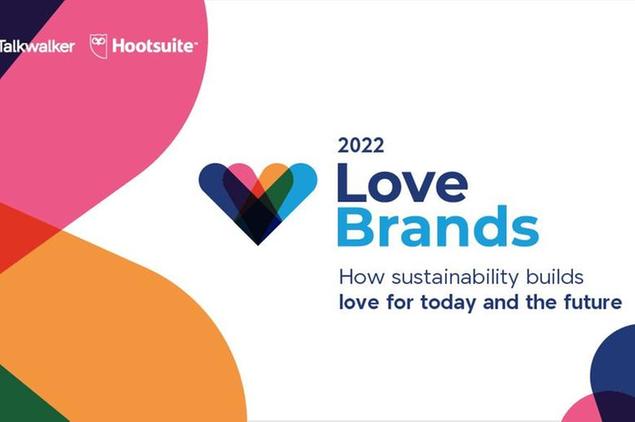 Talkwalker Hootsuite

2022
Love
Brands

How sustainability builds
love for today and the future